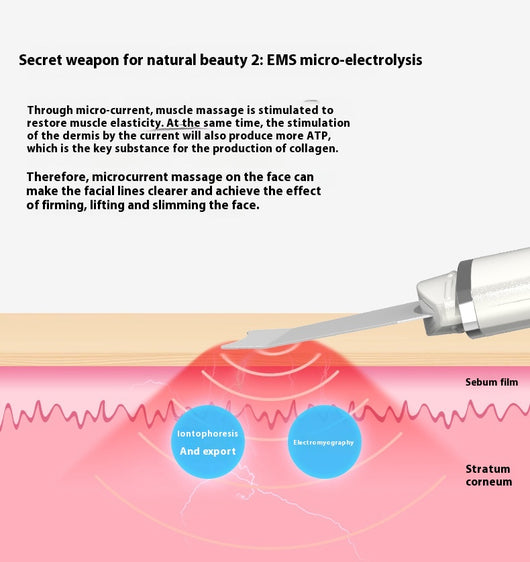 Secret weapon for natural beauty 2: EMS micro-electrolysis

Through micro-current, muscle massage is stimulated to restore muscle elasticity. At the same time, the stimulation of the dermis by the current will also produce more ATP, which is the key substance for the production of collagen.

Therefore, microcurrent massage on the face can make the facial lines clearer and achieve the effect of firming, lifting and slimming the face.

Sebum film

Iontophoresis And export

Electromyography

Stratum corneum